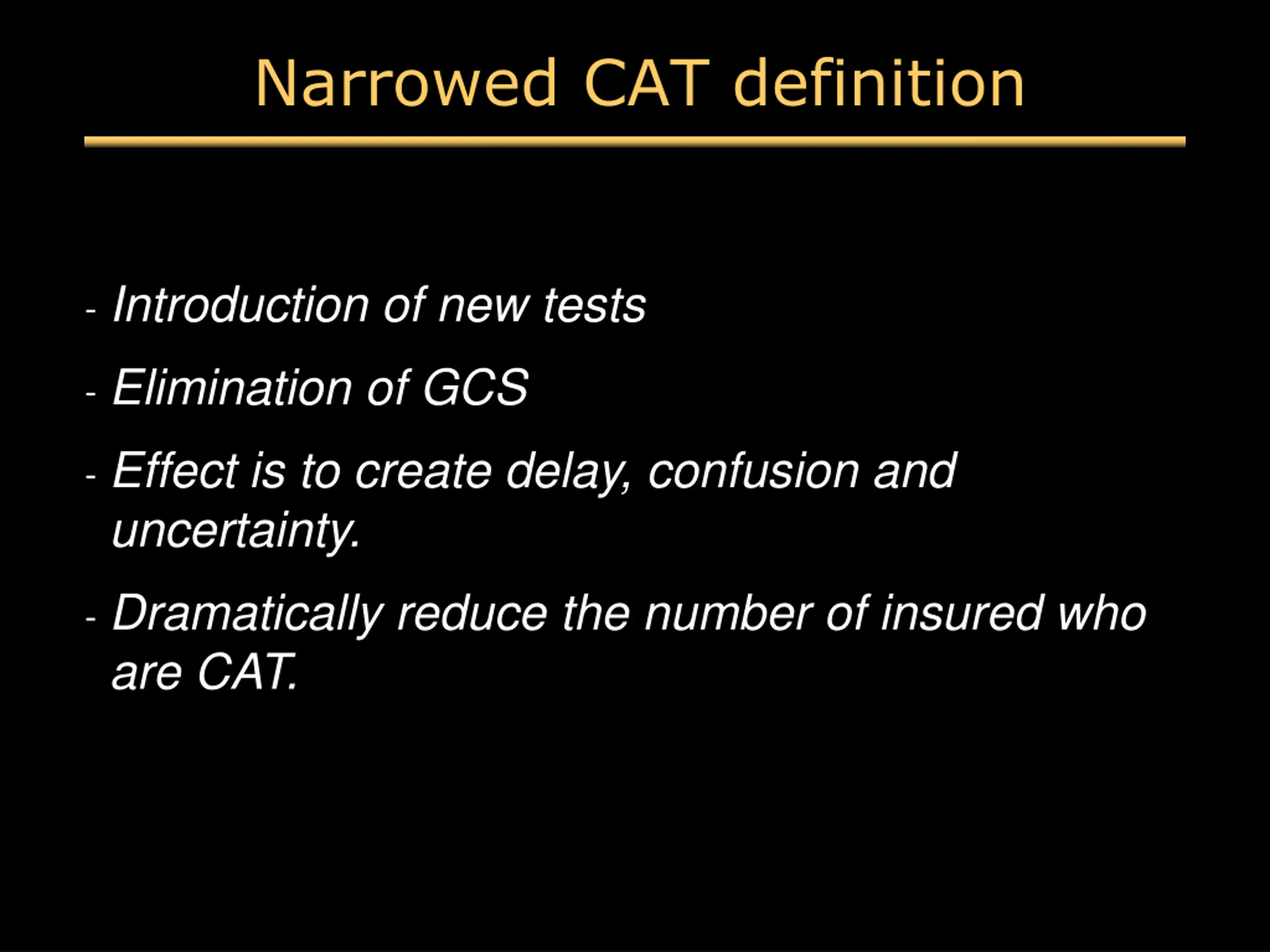 Narrowed CAT definition

- Introduction of new tests

- Elimination of GCS

- Effect is to create delay, confusion and uncertainty.

- Dramatically reduce the number of insured who are CAT.